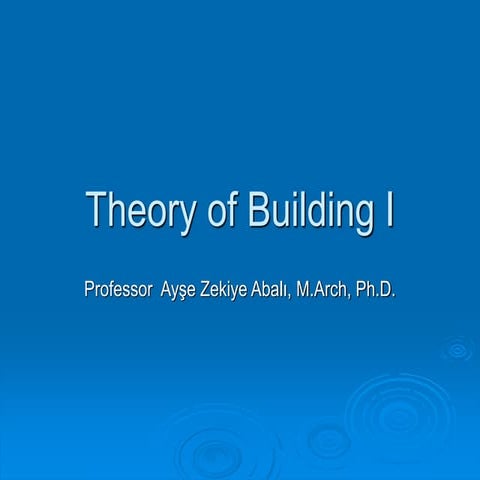 Theory of Building I

Professor Ayşe Zekiye Abalı, M.Arch, Ph.D.